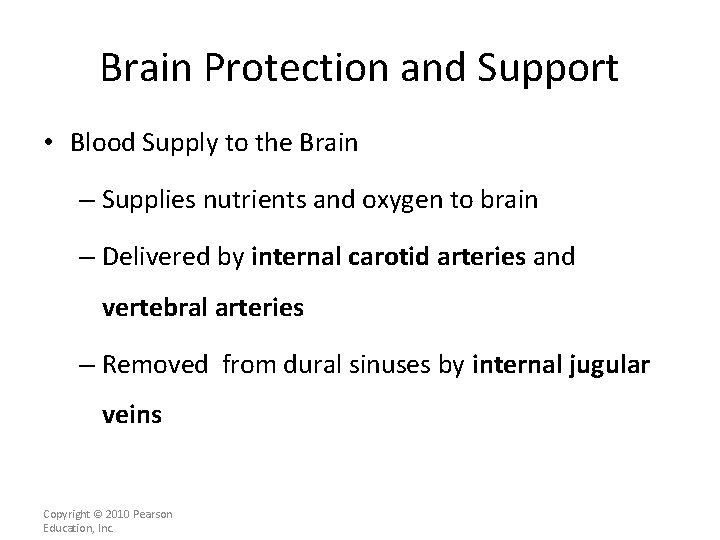 Brain Protection and Support

• Blood Supply to the Brain

– Supplies nutrients and oxygen to brain

– Delivered by internal carotid arteries and vertebral arteries

– Removed from dural sinuses by internal jugular veins

Copyright © 2010 Pearson Education, Inc.